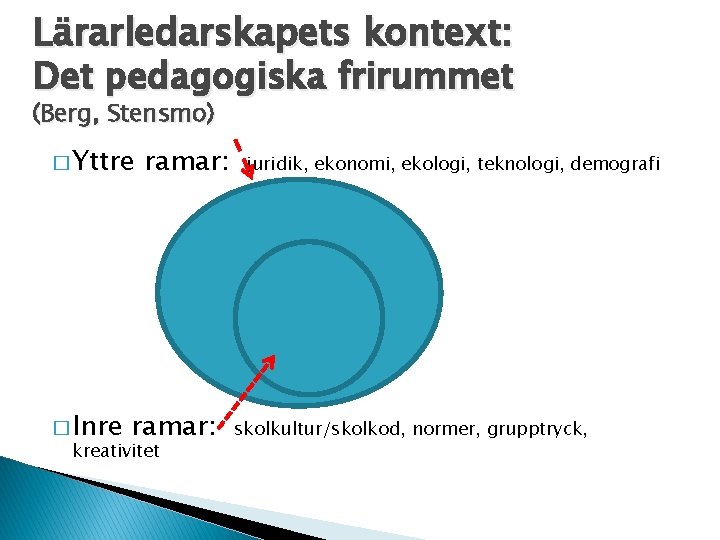 Lärarledarskapets kontext: Det pedagogiska frirummet
(Berg, Stensmo)

□ Yttre ramar: juridik, ekonomi, ekologi, teknologi, demografi

□ Inre ramar: skolkultur/skolkod, normer, grupptryck, kreativitet